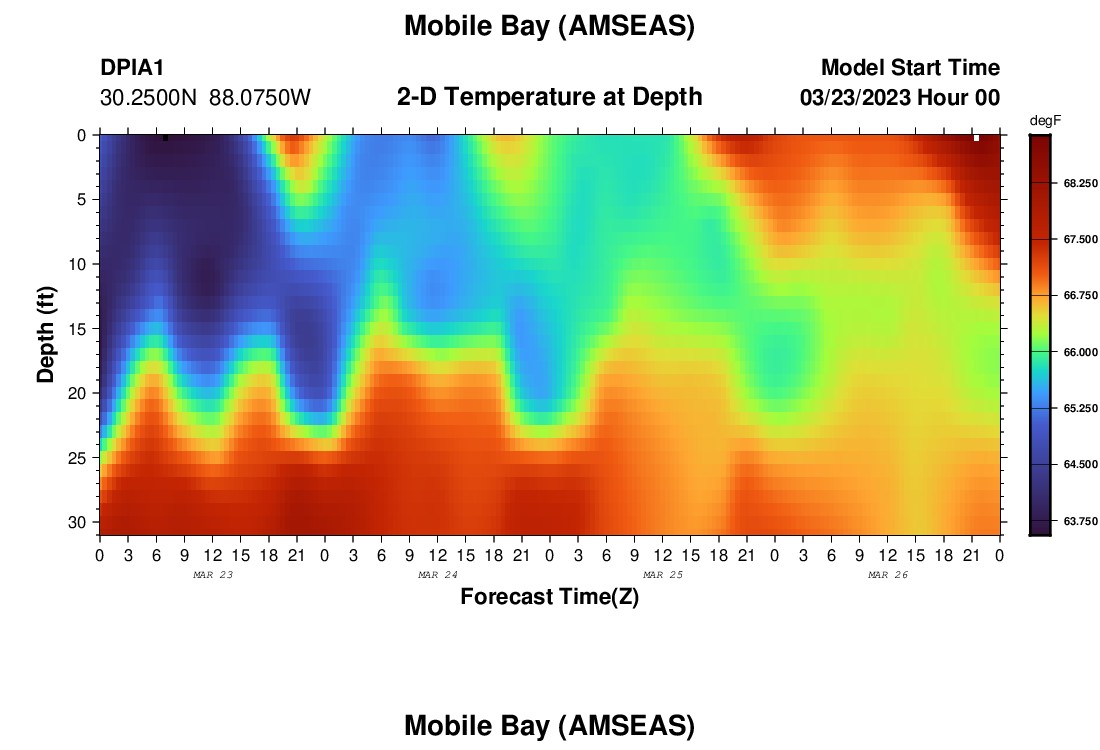 Mobile Bay (AMSEAS)

DPIA1
30.2500N 88.0750W

2-D Temperature at Depth

Model Start Time
03/23/2023 Hour 00

degF
68.250
67.500
66.750
66.000
65.250
64.500
63.750

Depth (ft)
0
5
10
15
20
25
30

0 3 6 9 12 15 18 21 0 3 6 9 12 15 18 21 0 3 6 9 12 15 18 21 0 3 6 9 12 15 18 21 0
MAR 23
MAR 24
MAR 25
MAR 26

Forecast Time(Z)

Mobile Bay (AMSEAS)